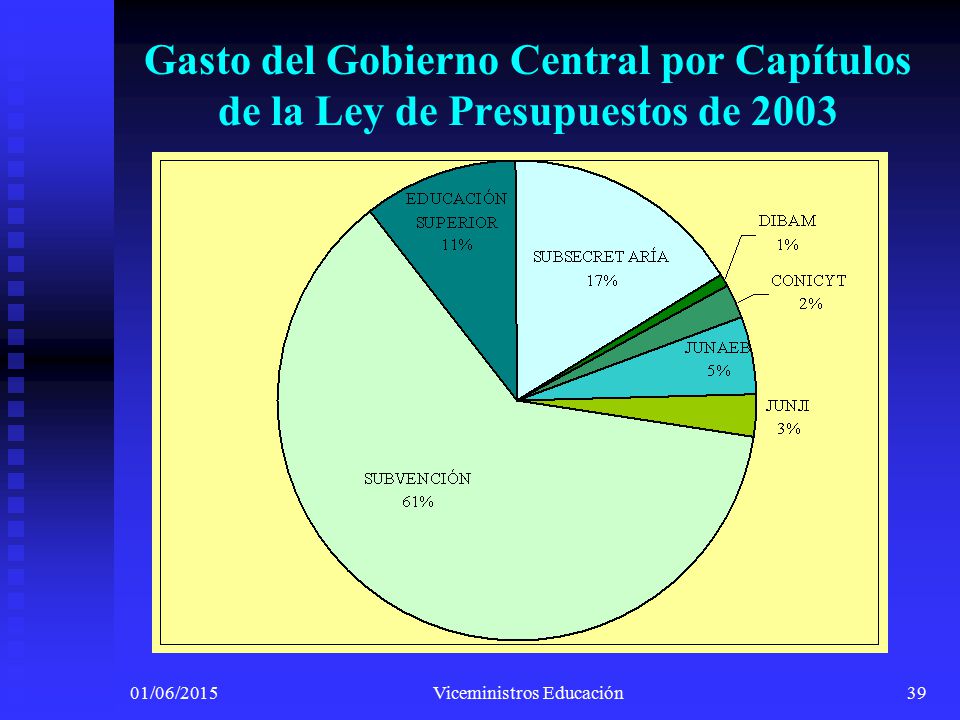 Gasto del Gobierno Central por Capítulos de la Ley de Presupuestos de 2003

EDUCACIÓN SUPERIOR
11%

SUBSECRETARÍA
17%

DIBAM
1%

CONICYT
2%

JUNAEB
5%

JUNJI
3%

SUBVENCIÓN
61%

01/06/2015

Viceministros Educación

39